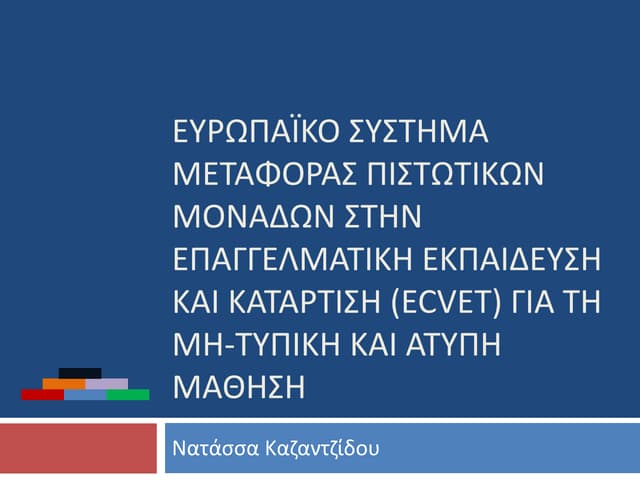 ΕΥΡΩΠΑΪΚΟ ΣΥΣΤΗΜΑ ΜΕΤΑΦΟΡΑΣ ΠΙΣΤΩΤΙΚΩΝ ΜΟΝΑΔΩΝ ΣΤΗΝ ΕΠΑΓΓΕΛΜΑΤΙΚΗ ΕΚΠΑΙΔΕΥΣΗ ΚΑΙ ΚΑΤΑΡΤΙΣΗ (ECVET) ΓΙΑ ΤΗ ΜΗ-ΤΥΠΙΚΗ ΚΑΙ ΑΤΥΠΗ ΜΑΘΗΣΗ

Νατάσσα Καζαντζίδου